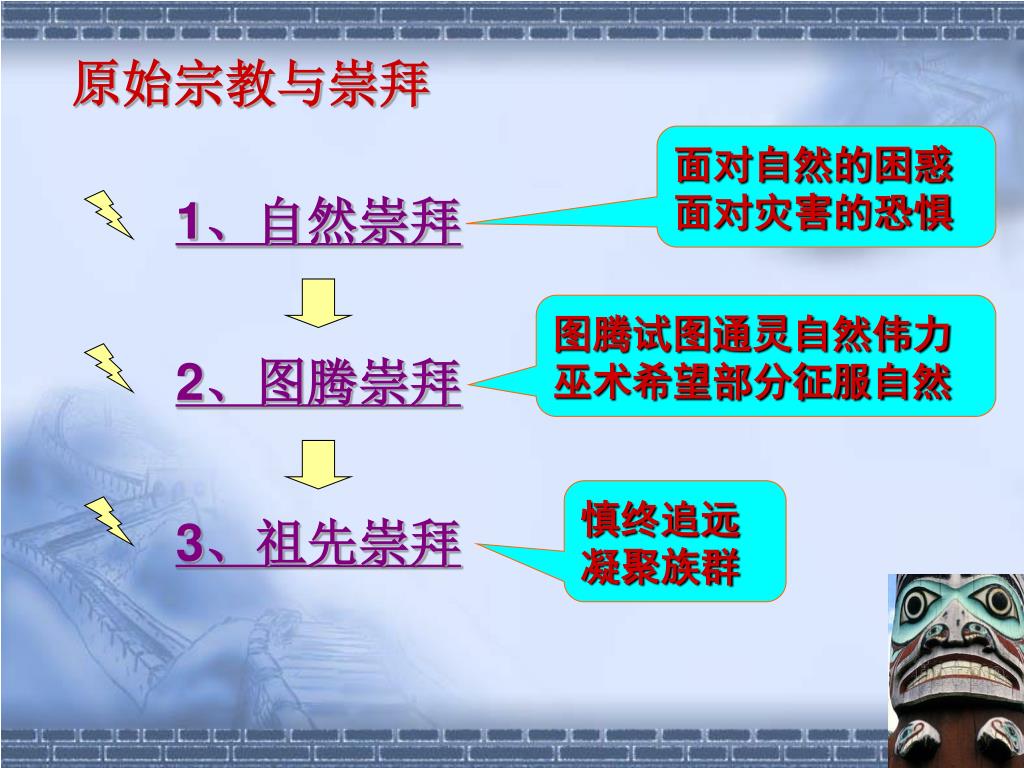 原始宗教与崇拜

1、自然崇拜

面对自然的困惑
面对灾害的恐惧

2、图腾崇拜

图腾试图通灵自然伟力
巫术希望部分征服自然

3、祖先崇拜

慎终追远
凝聚族群